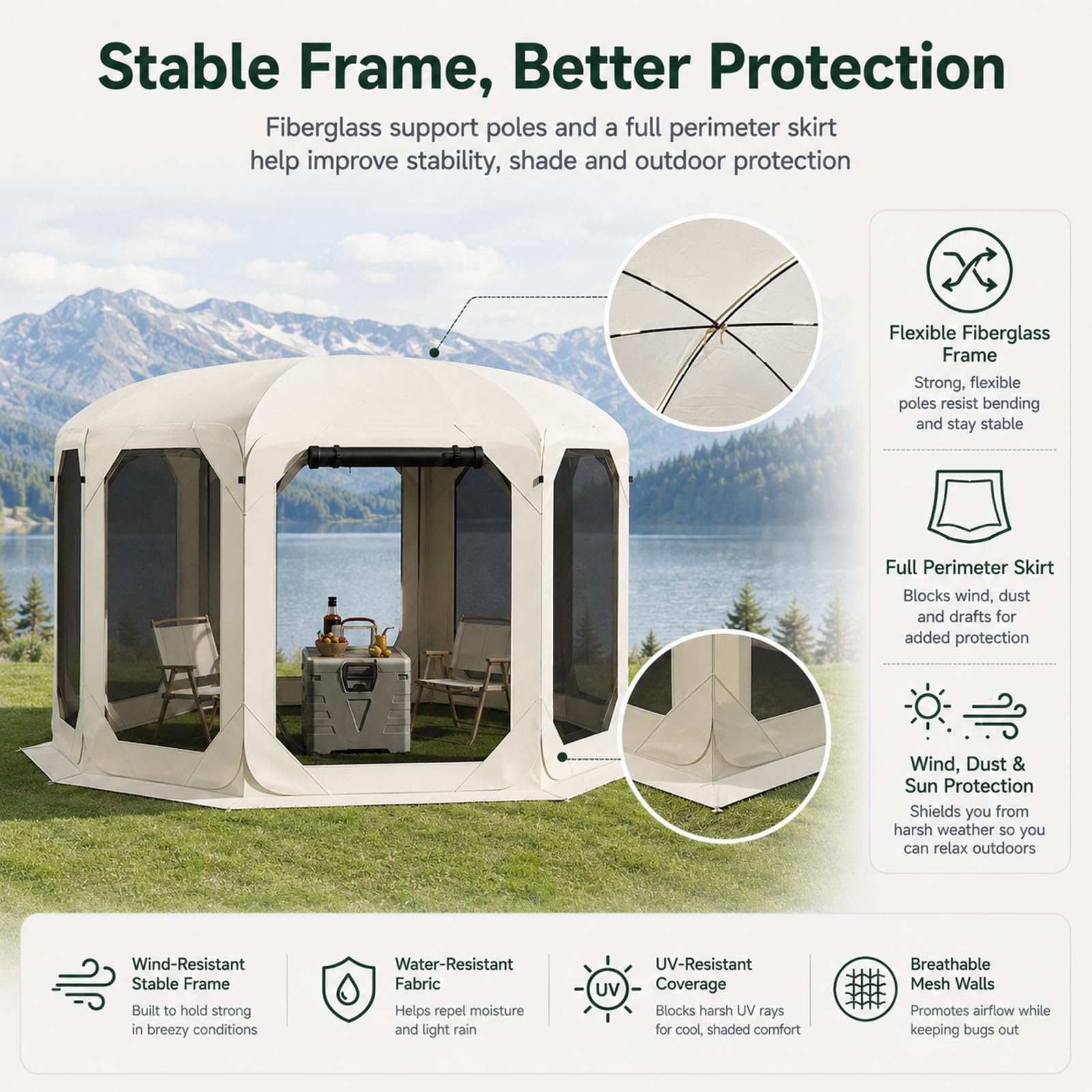 Stable Frame, Better Protection

Fiberglass support poles and a full perimeter skirt help improve stability, shade and outdoor protection

Flexible Fiberglass Frame

Strong, flexible poles resist bending and stay stable

Full Perimeter Skirt

Blocks wind, dust and drafts for added protection

Wind, Dust & Sun Protection

Shields you from harsh weather so you can relax outdoors

Wind-Resistant Stable Frame

Built to hold strong in breezy conditions

Water-Resistant Fabric

Helps repel moisture and light rain

UV

UV-Resistant Coverage

Blocks harsh UV rays for cool, shaded comfort

Breathable Mesh Walls

Promotes airflow while keeping bugs out